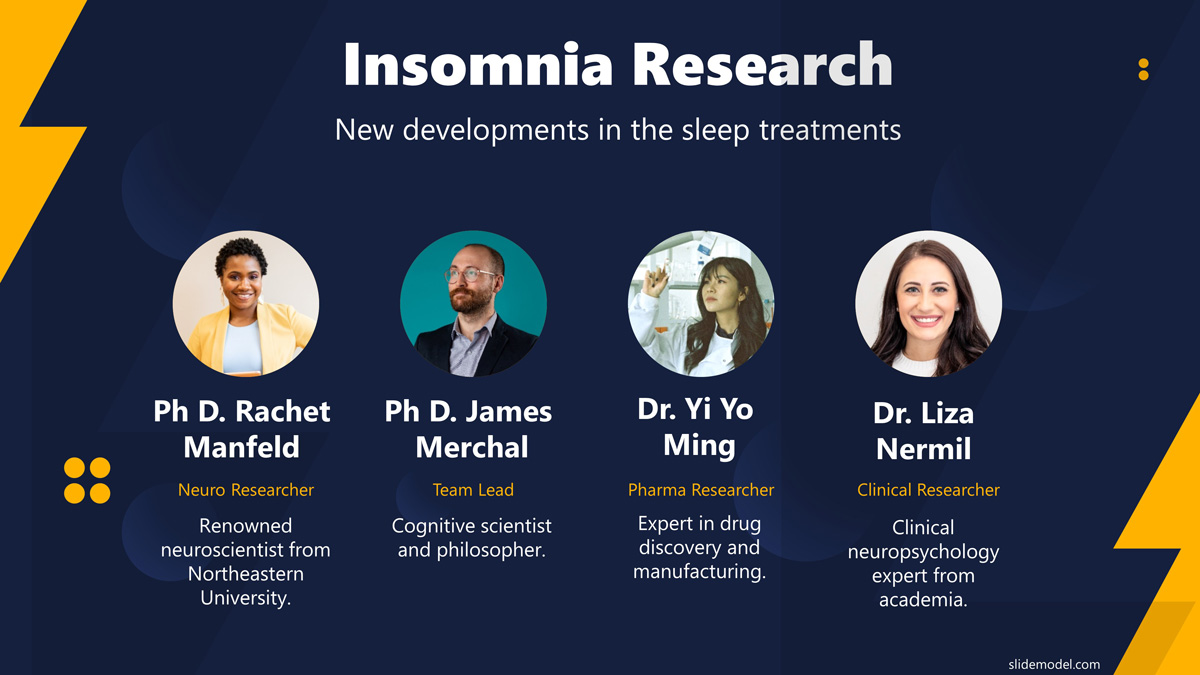 Insomnia Research

New developments in the sleep treatments

Ph D. Rachet Manfeld

Neuro Researcher

Renowned neuroscientist from Northeastern University.

Ph D. James Merchal

Team Lead

Cognitive scientist and philosopher.

Dr. Yi Yo Ming

Pharma Researcher

Expert in drug discovery and manufacturing.

Dr. Liza Nermil

Clinical Researcher

Clinical neuropsychology expert from academia.

slidemodel.com